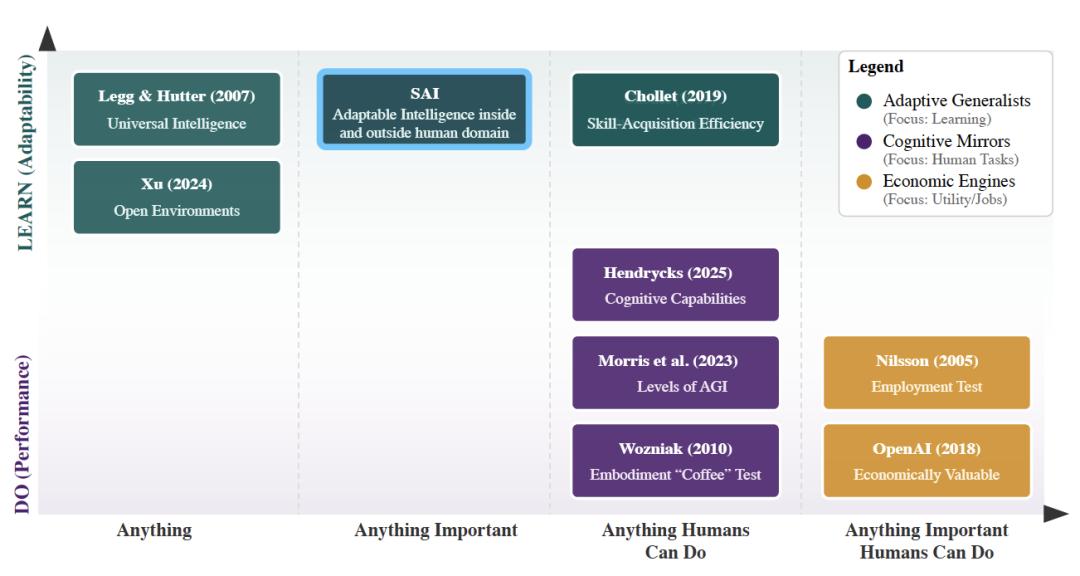 LEARN (Adaptability)

DO (Performance)

Legg & Hutter (2007)
Universal Intelligence

Xu (2024)
Open Environments

SAI
Adaptable Intelligence inside and outside human domain

Chollet (2019)
Skill-Acquisition Efficiency

Hendrycks (2025)
Cognitive Capabilities

Morris et al. (2023)
Levels of AGI

Wozniak (2010)
Embodiment "Coffee" Test

Nilsson (2005)
Employment Test

OpenAI (2018)
Economically Valuable

Legend
Adaptive Generalists
(Focus: Learning)
Cognitive Mirrors
(Focus: Human Tasks)
Economic Engines
(Focus: Utility/Jobs)

Anything

Anything Important

Anything Humans Can Do

Anything Important Humans Can Do